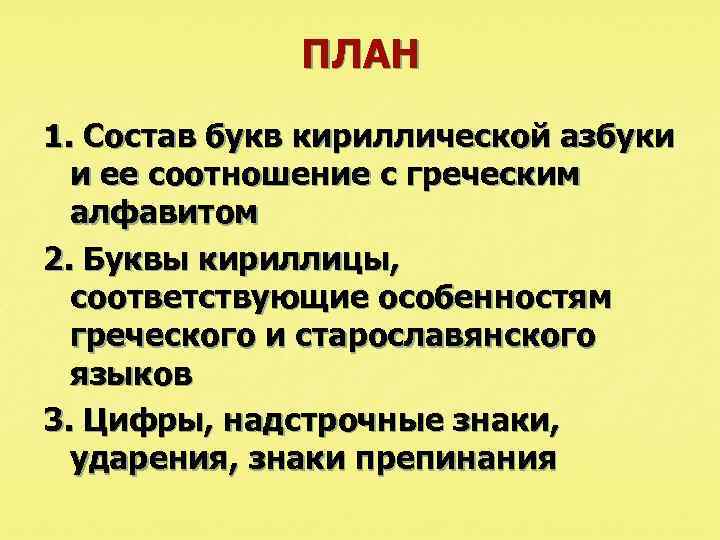 ПЛАН

1. Состав букв кириллической азбуки и ее соотношение с греческим алфавитом

2. Буквы кириллицы, соответствующие особенностям греческого и старославянского языков

3. Цифры, надстрочные знаки, ударения, знаки препинания